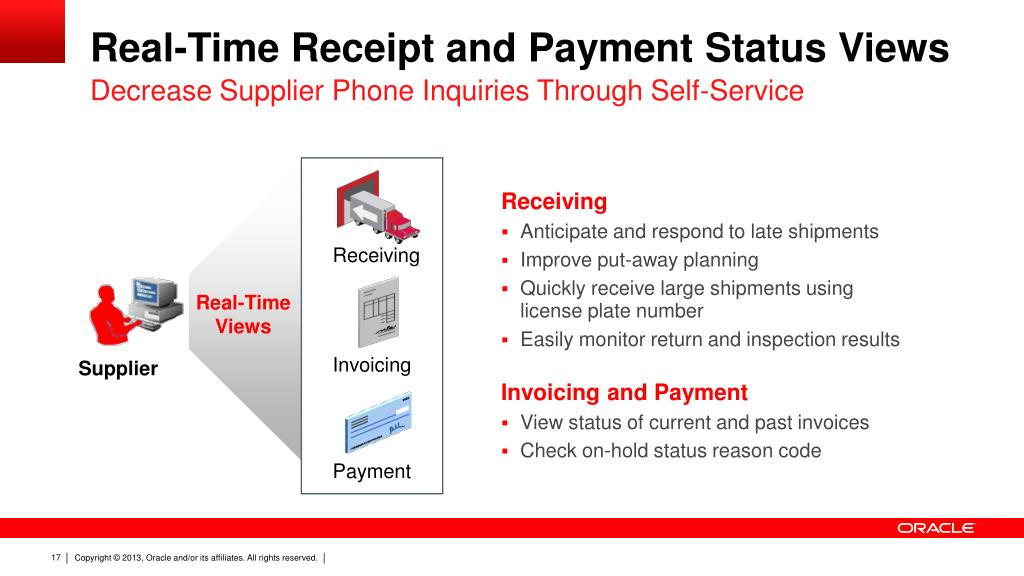 Real-Time Receipt and Payment Status Views

Decrease Supplier Phone Inquiries Through Self-Service

Supplier

Real-Time Views

Receiving

Invoicing

Payment

Receiving
▪ Anticipate and respond to late shipments
▪ Improve put-away planning
▪ Quickly receive large shipments using license plate number
▪ Easily monitor return and inspection results

Invoicing and Payment
▪ View status of current and past invoices
▪ Check on-hold status reason code

ORACLE

17 | Copyright © 2013, Oracle and/or its affiliates. All rights reserved. |